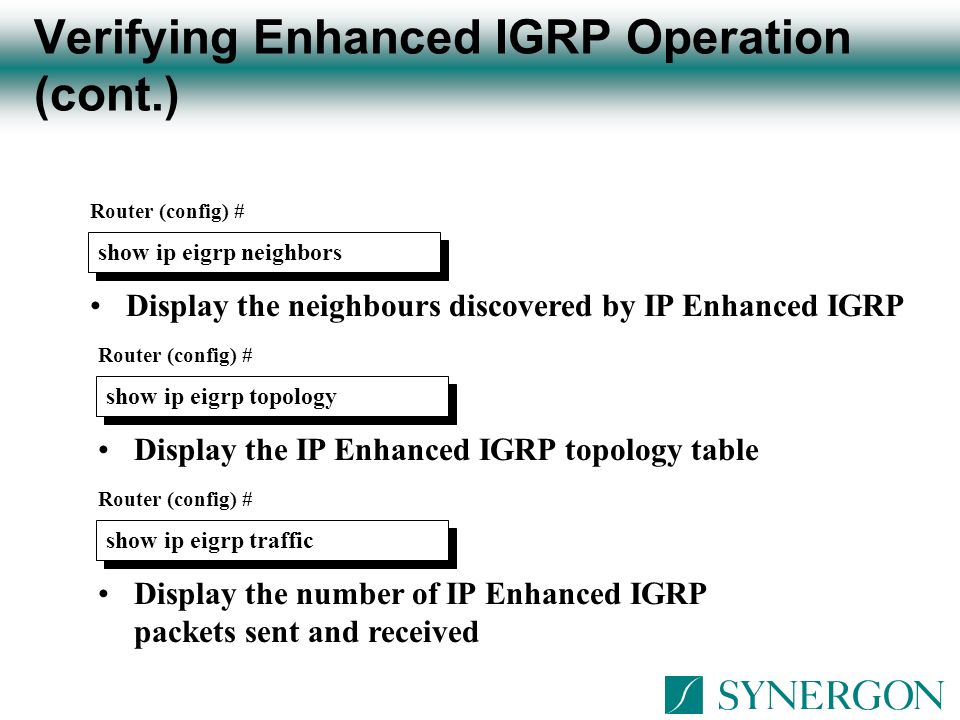 Verifying Enhanced IGRP Operation (cont.)

Router (config) #

show ip eigrp neighbors

• Display the neighbours discovered by IP Enhanced IGRP

Router (config) #

show ip eigrp topology

• Display the IP Enhanced IGRP topology table

Router (config) #

show ip eigrp traffic

• Display the number of IP Enhanced IGRP packets sent and received

SYNERGON